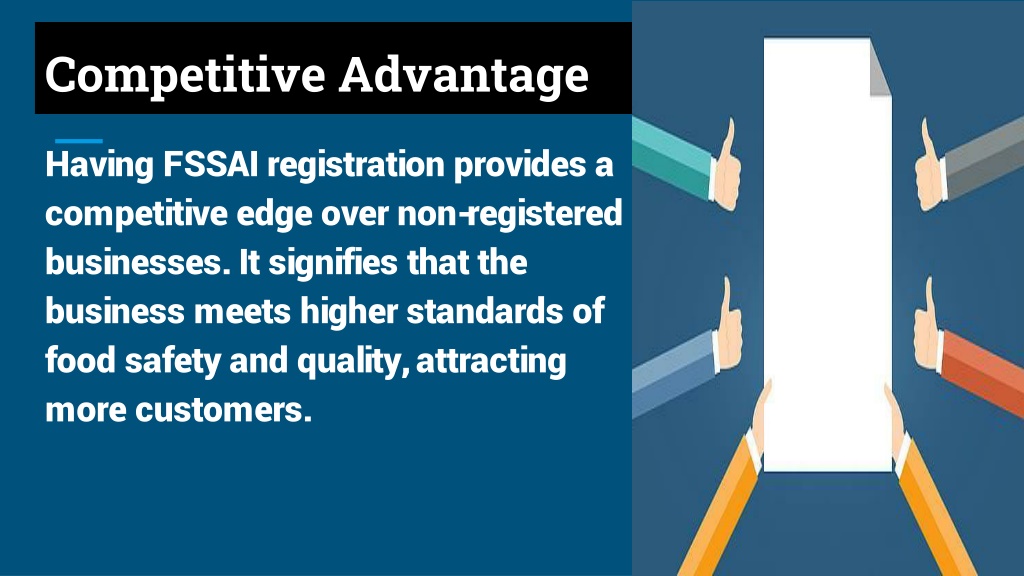 Competitive Advantage

Having FSSAI registration provides a competitive edge over non-registered businesses. It signifies that the business meets higher standards of food safety and quality, attracting more customers.